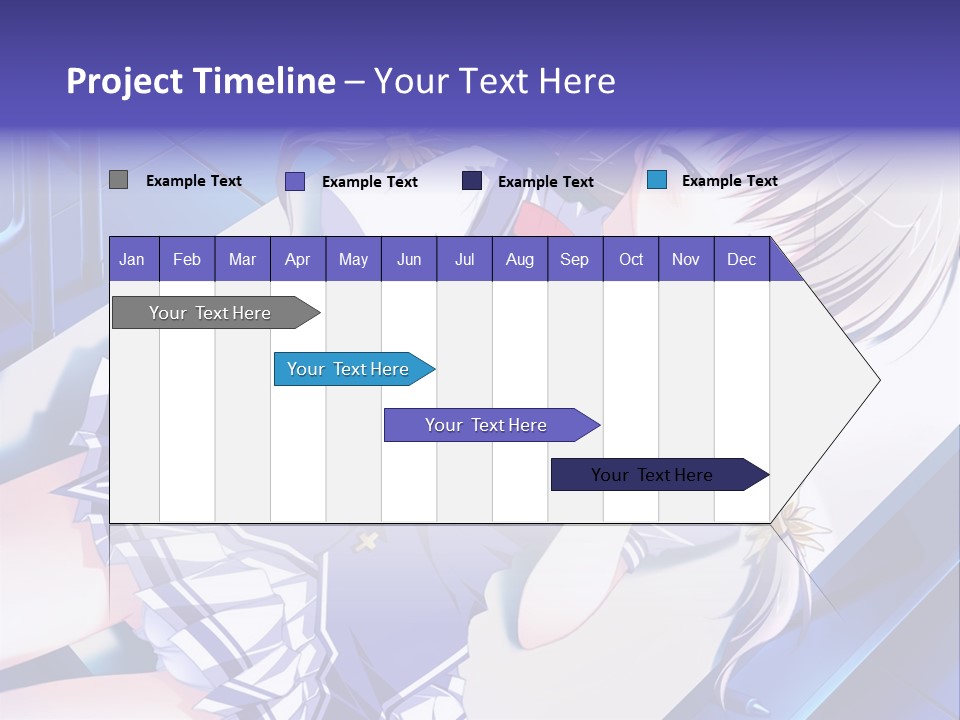 Project Timeline – Your Text Here

Example Text Example Text Example Text Example Text

| Jan | Feb | Mar | Apr | May | Jun | Jul | Aug | Sep | Oct | Nov | Dec |
|---|---|---|---|---|---|---|---|---|---|---|---|

Your Text Here

Your Text Here

Your Text Here

Your Text Here